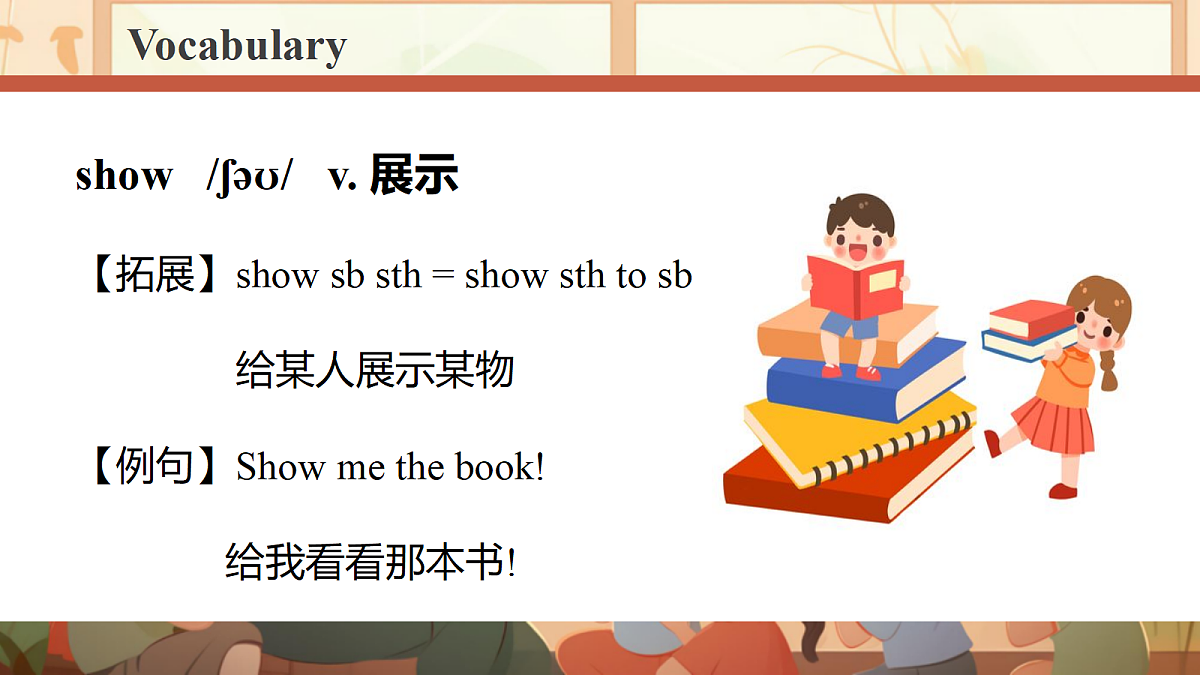 Vocabulary

show /ʃəʊ/ v. 展示

【拓展】show sb sth = show sth to sb

给某人展示某物

【例句】Show me the book!

给我看看那本书!